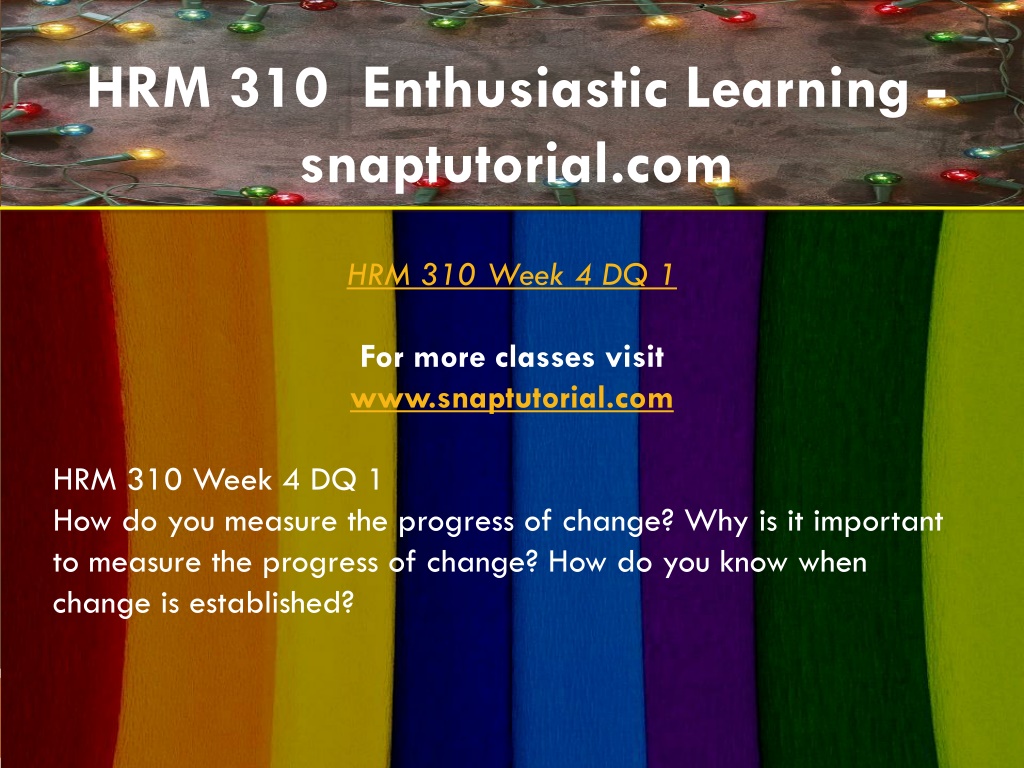 HRM 310 Enthusiastic Learning - snaptutorial.com

HRM 310 Week 4 DQ 1

For more classes visit
www.snaptutorial.com

HRM 310 Week 4 DQ 1
How do you measure the progress of change? Why is it important to measure the progress of change? How do you know when change is established?